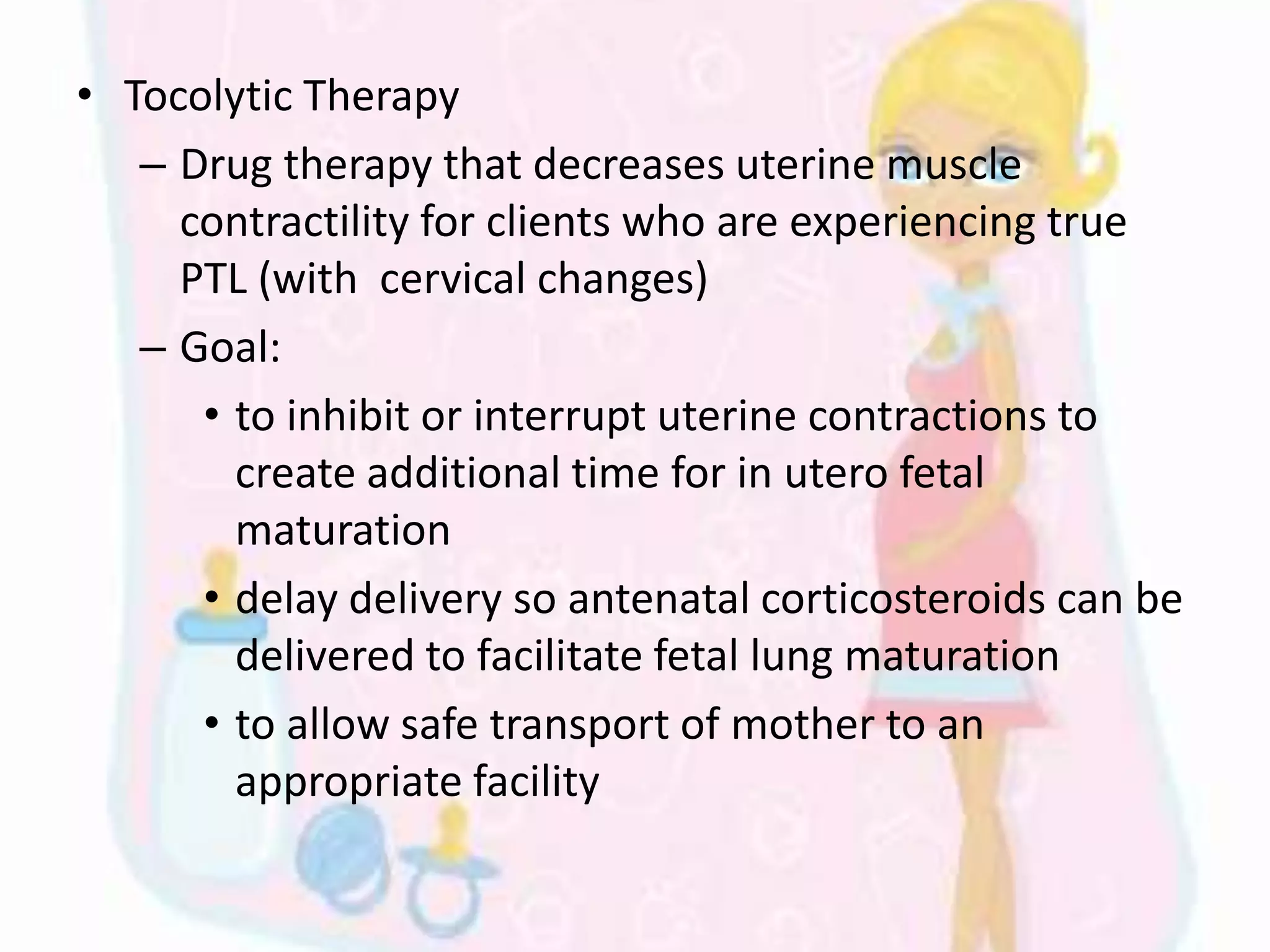 • Tocolytic Therapy

– Drug therapy that decreases uterine muscle contractility for clients who are experiencing true PTL (with cervical changes)

– Goal:

• to inhibit or interrupt uterine contractions to create additional time for in utero fetal maturation

• delay delivery so antenatal corticosteroids can be delivered to facilitate fetal lung maturation

• to allow safe transport of mother to an appropriate facility